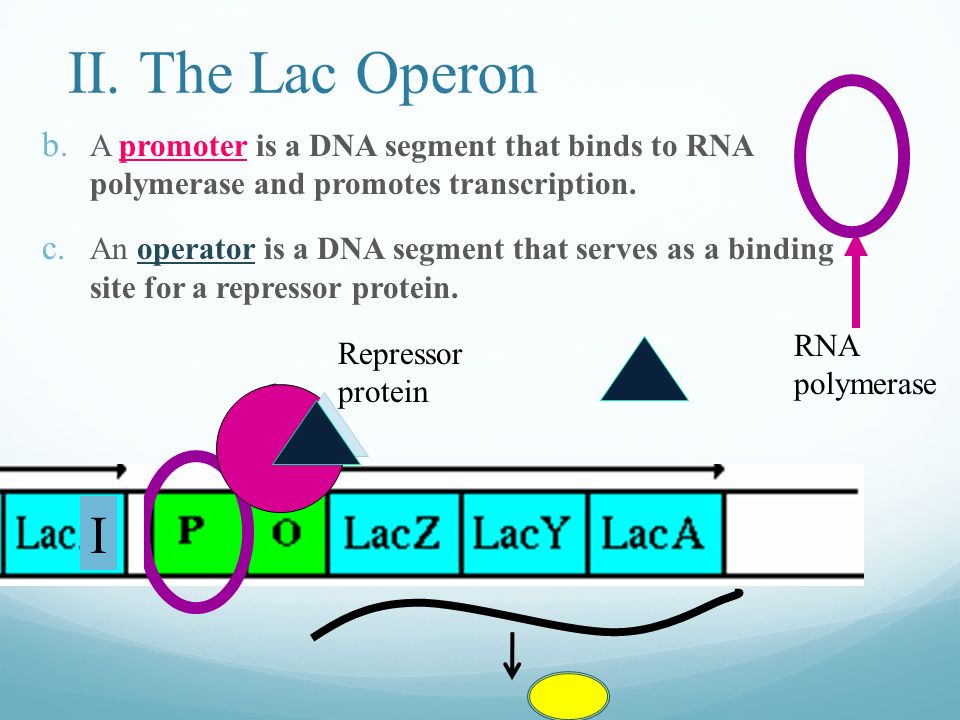 II. The Lac Operon

b. A promoter is a DNA segment that binds to RNA polymerase and promotes transcription.

c. An operator is a DNA segment that serves as a binding site for a repressor protein.

Repressor protein

RNA polymerase

Lac I

P

O

LacZ

LacY

LacA